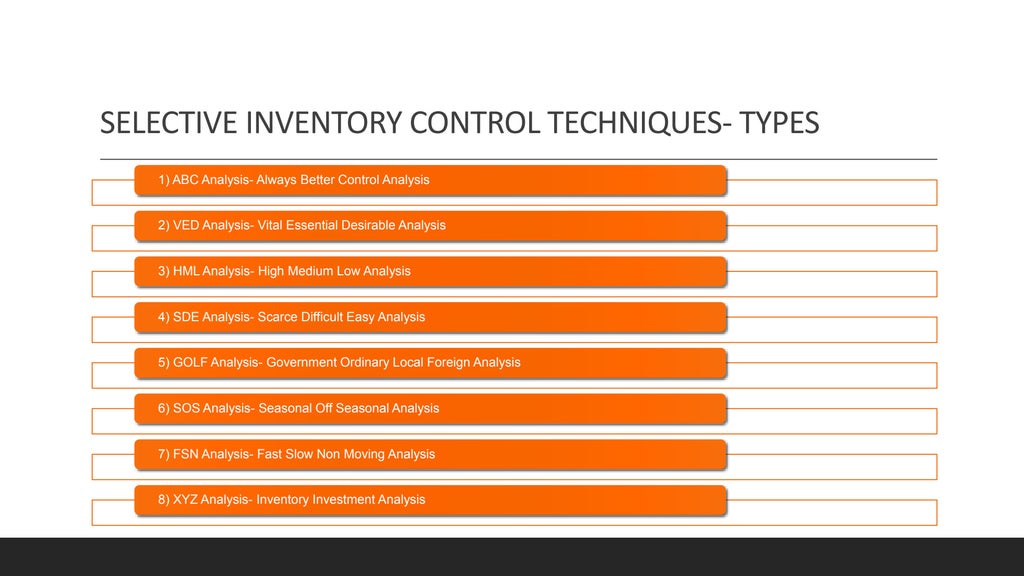 SELECTIVE INVENTORY CONTROL TECHNIQUES- TYPES

1) ABC Analysis- Always Better Control Analysis

2) VED Analysis- Vital Essential Desirable Analysis

3) HML Analysis- High Medium Low Analysis

4) SDE Analysis- Scarce Difficult Easy Analysis

5) GOLF Analysis- Government Ordinary Local Foreign Analysis

6) SOS Analysis- Seasonal Off Seasonal Analysis

7) FSN Analysis- Fast Slow Non Moving Analysis

8) XYZ Analysis- Inventory Investment Analysis